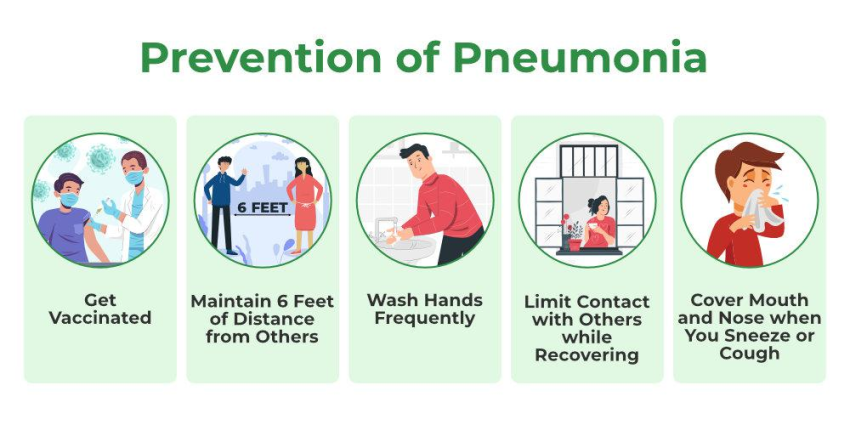 Prevention of Pneumonia

Get Vaccinated

6 FEET

Maintain 6 Feet of Distance from Others

Wash Hands Frequently

Limit Contact with Others while Recovering

Cover Mouth and Nose when You Sneeze or Cough